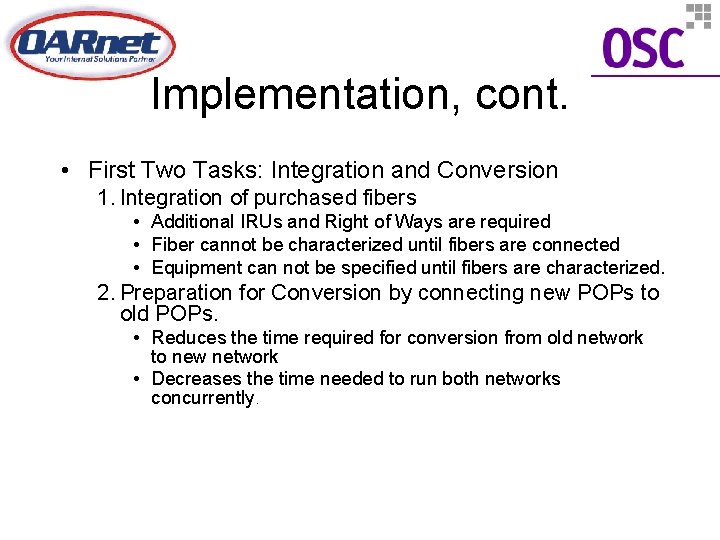 OARnet
Your Internet Solutions Partner

OSC

Implementation, cont.

• First Two Tasks: Integration and Conversion
1. Integration of purchased fibers
• Additional IRUs and Right of Ways are required
• Fiber cannot be characterized until fibers are connected
• Equipment can not be specified until fibers are characterized.
2. Preparation for Conversion by connecting new POPs to old POPs.
• Reduces the time required for conversion from old network to new network
• Decreases the time needed to run both networks concurrently.